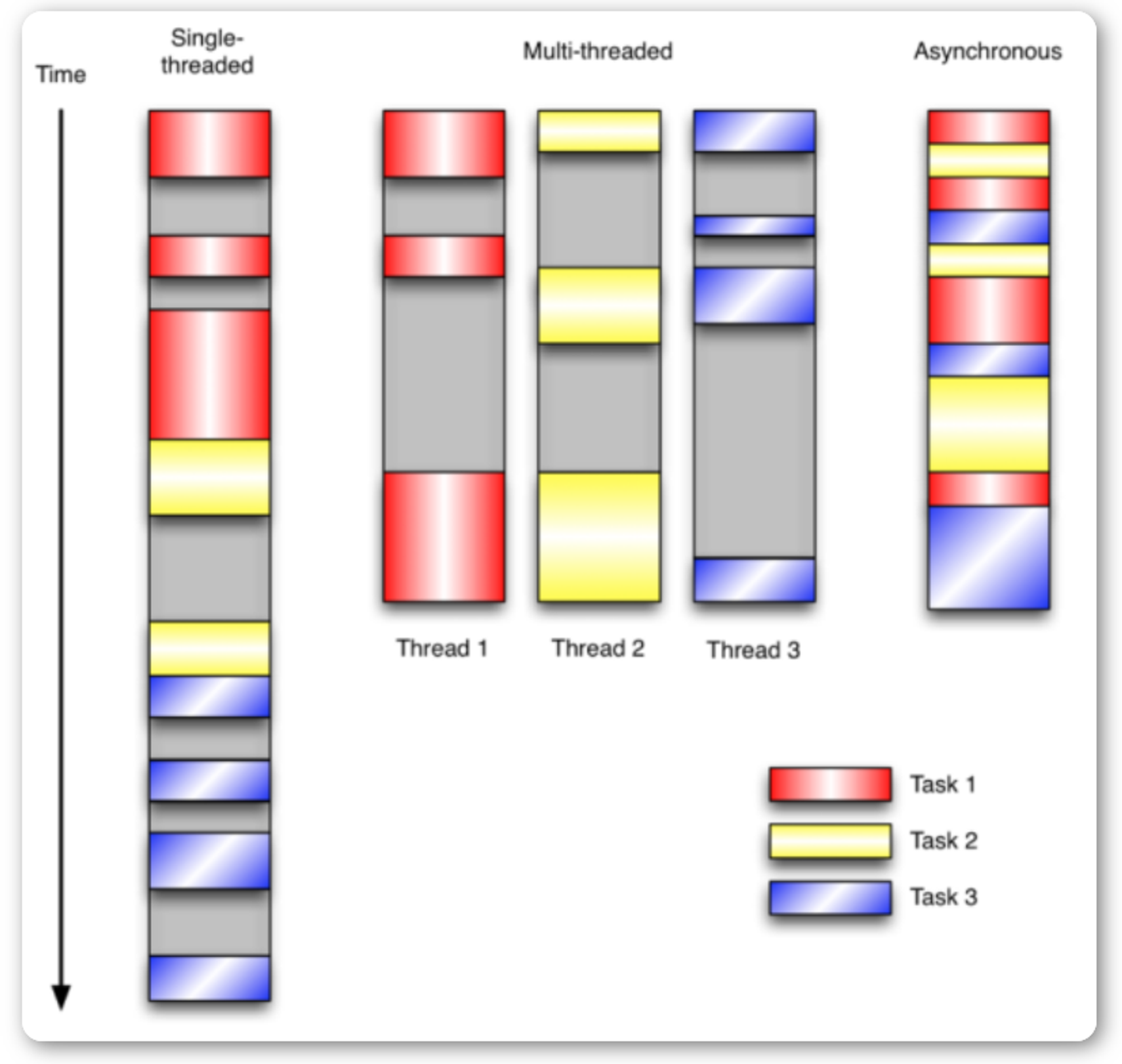 Time

Single-threaded

Multi-threaded

Asynchronous

Thread 1

Thread 2

Thread 3

Task 1

Task 2

Task 3